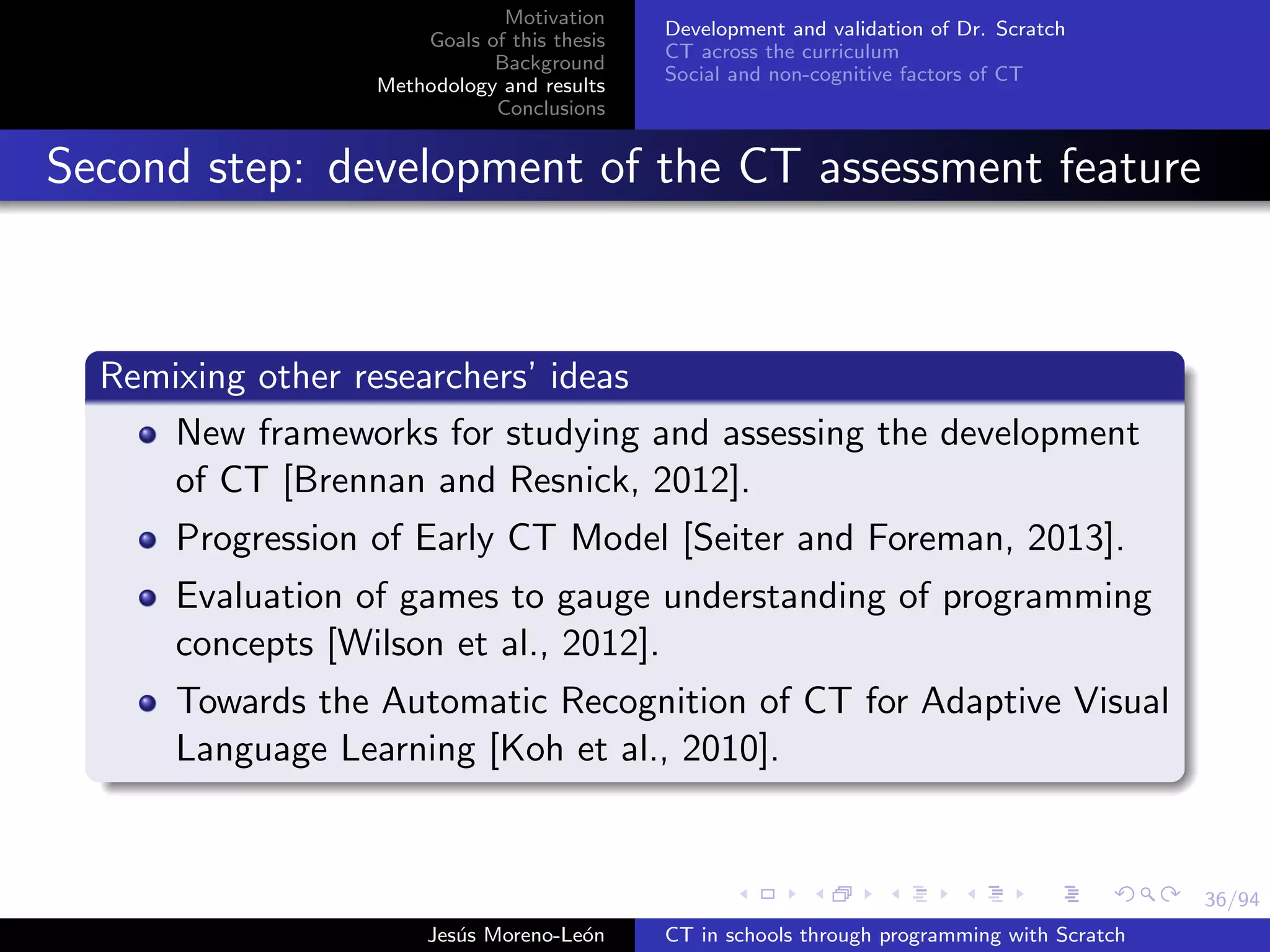 Motivation
Goals of this thesis
Background
Methodology and results
Conclusions

Development and validation of Dr. Scratch
CT across the curriculum
Social and non-cognitive factors of CT

Second step: development of the CT assessment feature

Remixing other researchers' ideas

- New frameworks for studying and assessing the development of CT [Brennan and Resnick, 2012].
- Progression of Early CT Model [Seiter and Foreman, 2013].
- Evaluation of games to gauge understanding of programming concepts [Wilson et al., 2012].
- Towards the Automatic Recognition of CT for Adaptive Visual Language Learning [Koh et al., 2010].

36/94

Jesús Moreno-León

CT in schools through programming with Scratch